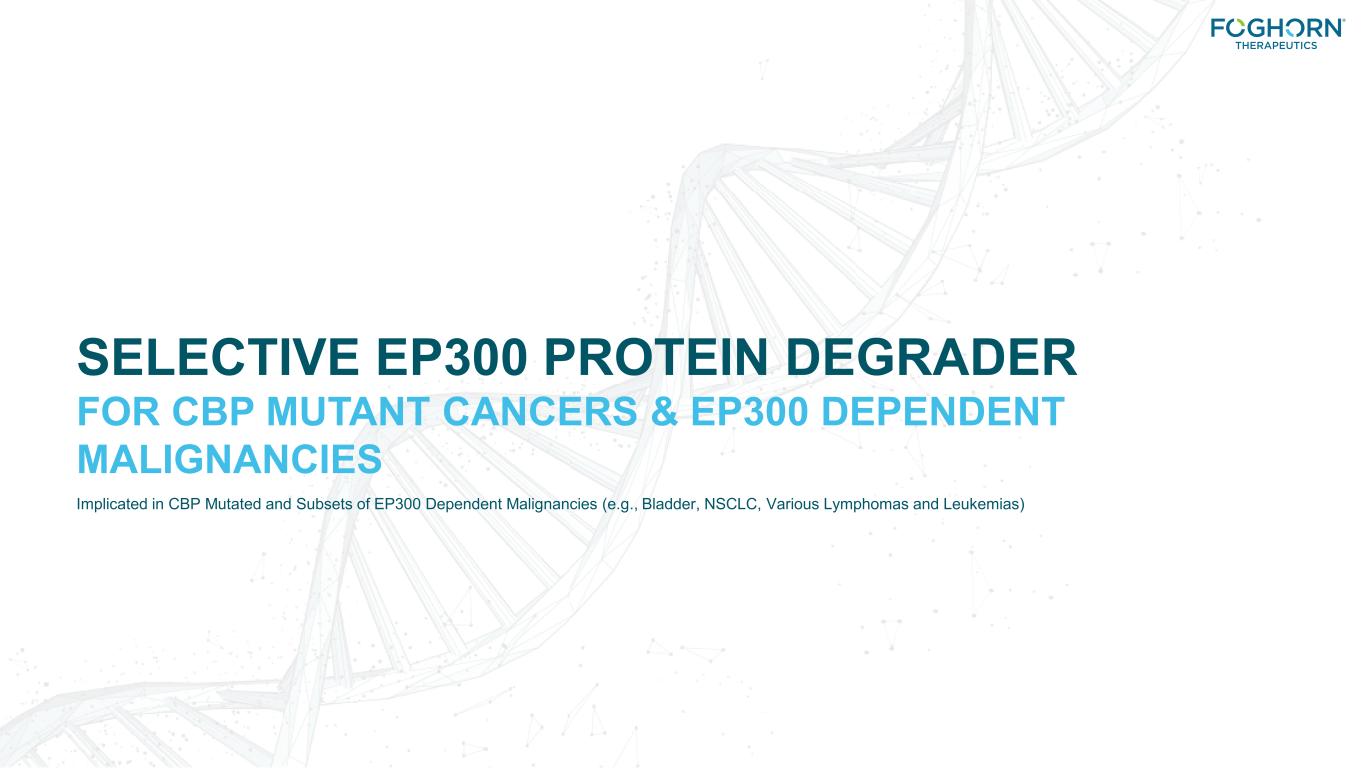 FOGHORN®
THERAPEUTICS

SELECTIVE EP300 PROTEIN DEGRADER
FOR CBP MUTANT CANCERS & EP300 DEPENDENT MALIGNANCIES

Implicated in CBP Mutated and Subsets of EP300 Dependent Malignancies (e.g., Bladder, NSCLC, Various Lymphomas and Leukemias)